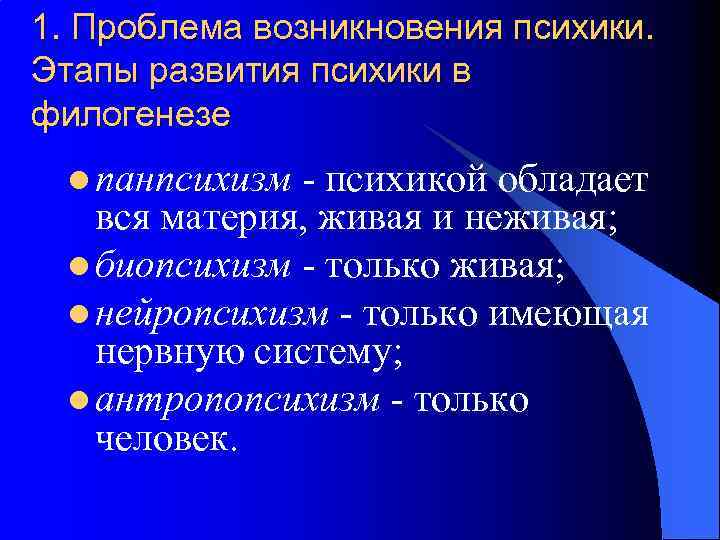 1. Проблема возникновения психики. Этапы развития психики в филогенезе

- панпсихизм - психикой обладает вся материя, живая и неживая;
- биопсихизм - только живая;
- нейропсихизм - только имеющая нервную систему;
- антропопсихизм - только человек.